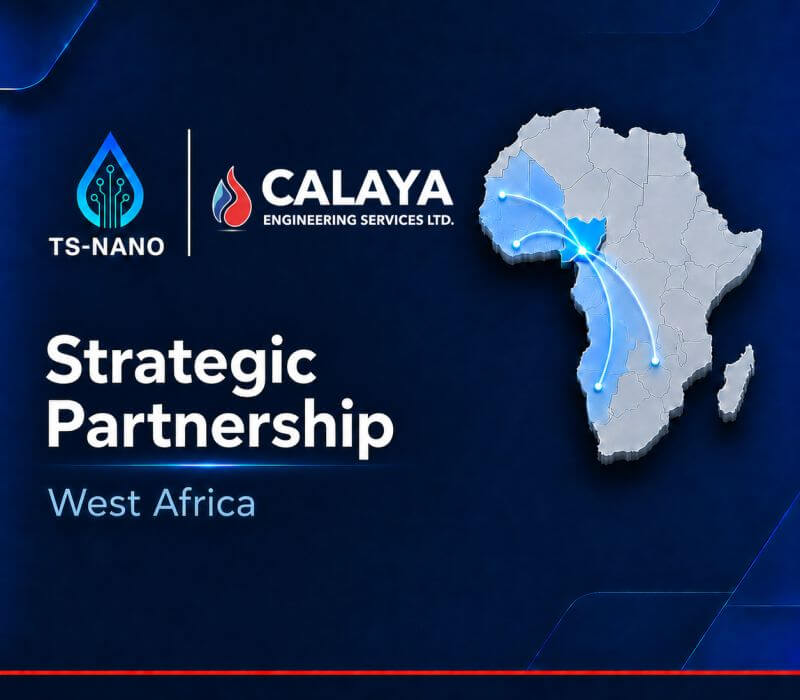 TS-NANO

CALAYA
ENGINEERING SERVICES LTD.

Strategic Partnership

West Africa